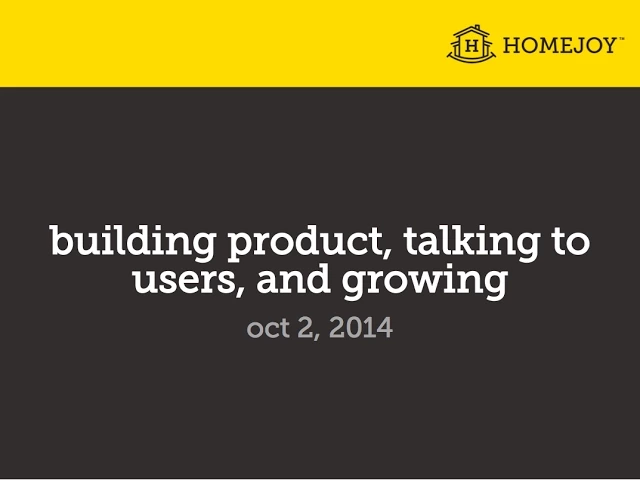 H HOMEJOY™

building product, talking to users, and growing

oct 2, 2014